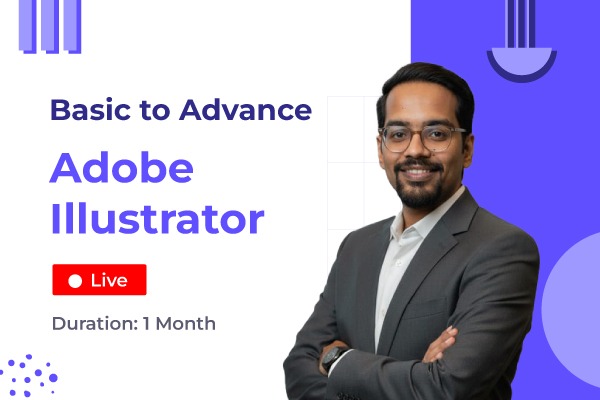 Basic to Advance

Adobe Illustrator

Live

Duration: 1 Month